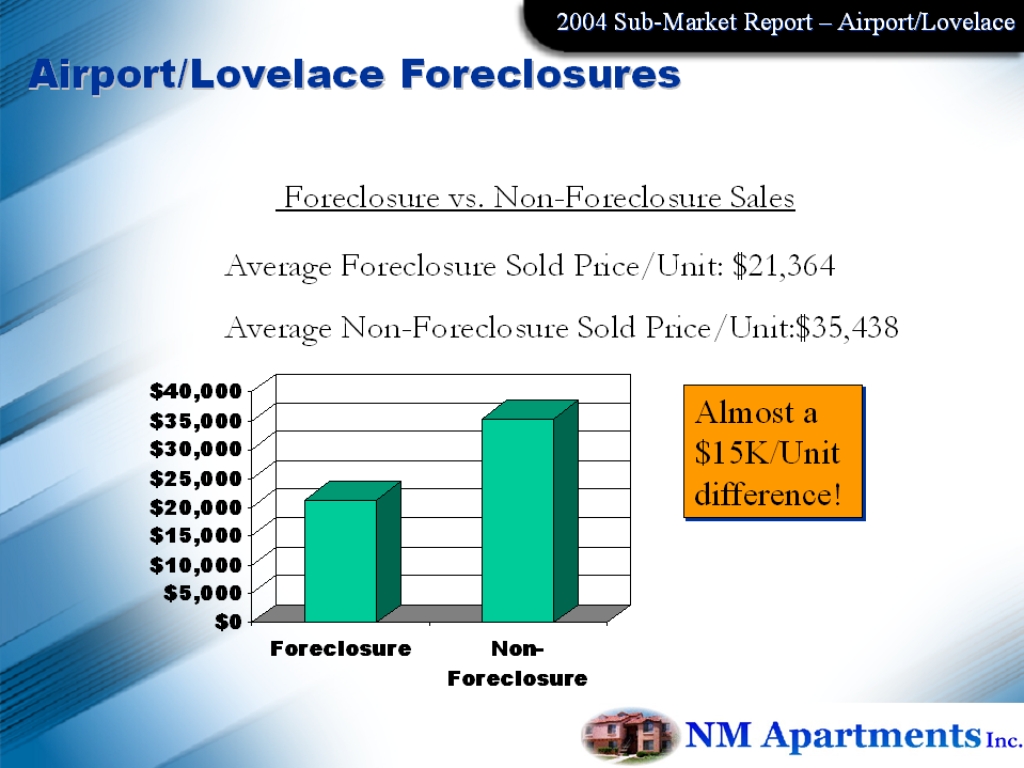 2004 Sub-Market Report – Airport/Lovelace

Airport/Lovelace Foreclosures

Foreclosure vs. Non-Foreclosure Sales

Average Foreclosure Sold Price/Unit: \$21,364

Average Non-Foreclosure Sold Price/Unit:\$35,438

\$40,000
\$35,000
\$30,000
\$25,000
\$20,000
\$15,000
\$10,000
\$5,000
\$0

Foreclosure
Non-Foreclosure

Almost a \$15K/Unit difference!

NM Apartments Inc.